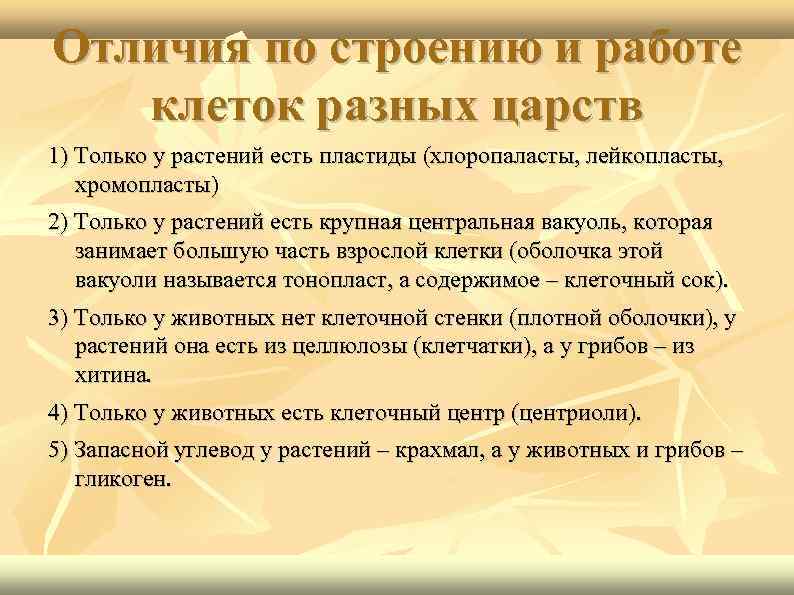 Отличия по строению и работе клеток разных царств

1) Только у растений есть пластиды (хлоропаласты, лейкопласты, хромопласты)

2) Только у растений есть крупная центральная вакуоль, которая занимает большую часть взрослой клетки (оболочка этой вакуоли называется тонопласт, а содержимое – клеточный сок).

3) Только у животных нет клеточной стенки (плотной оболочки), у растений она есть из целлюлозы (клетчатки), а у грибов – из хитина.

4) Только у животных есть клеточный центр (центриоли).

5) Запасной углевод у растений – крахмал, а у животных и грибов – гликоген.